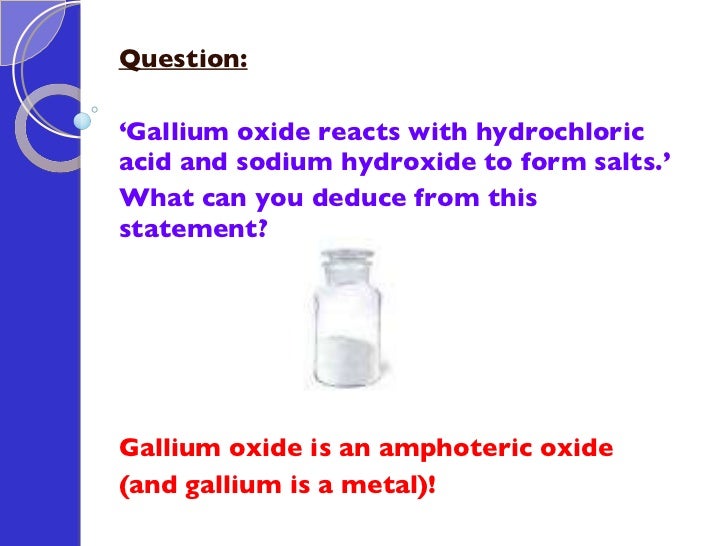 Question:

‘Gallium oxide reacts with hydrochloric acid and sodium hydroxide to form salts.’

What can you deduce from this statement?

Gallium oxide is an amphoteric oxide (and gallium is a metal)!